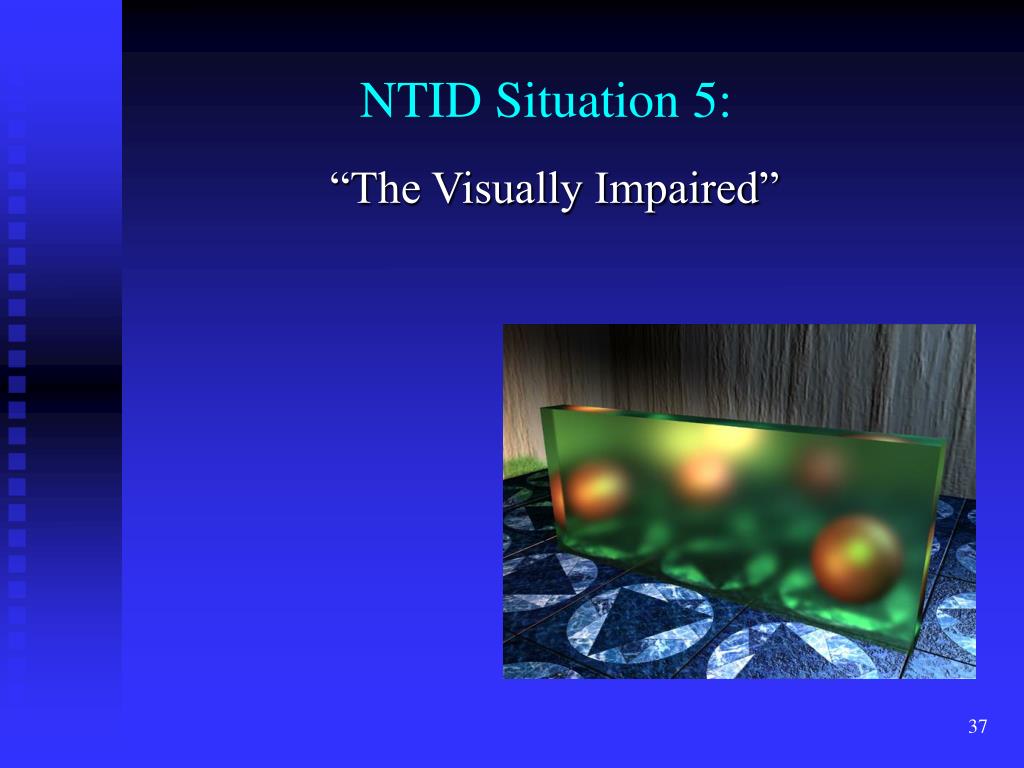 NTID Situation 5:

“The Visually Impaired”

37